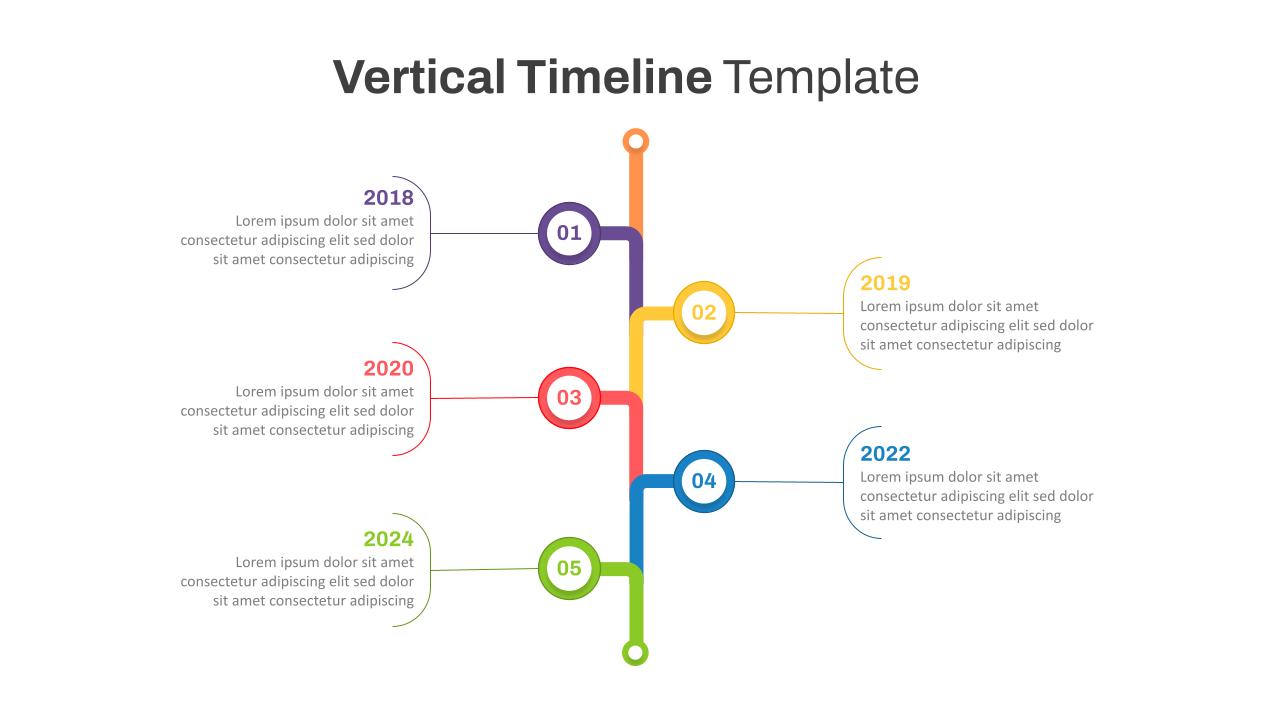 Vertical Timeline Template

2018
Lorem ipsum dolor sit amet consectetur adipiscing elit sed dolor sit amet consectetur adipiscing

01

2019
Lorem ipsum dolor sit amet consectetur adipiscing elit sed dolor sit amet consectetur adipiscing

02

2020
Lorem ipsum dolor sit amet consectetur adipiscing elit sed dolor sit amet consectetur adipiscing

03

2022
Lorem ipsum dolor sit amet consectetur adipiscing elit sed dolor sit amet consectetur adipiscing

04

2024
Lorem ipsum dolor sit amet consectetur adipiscing elit sed dolor sit amet consectetur adipiscing

05